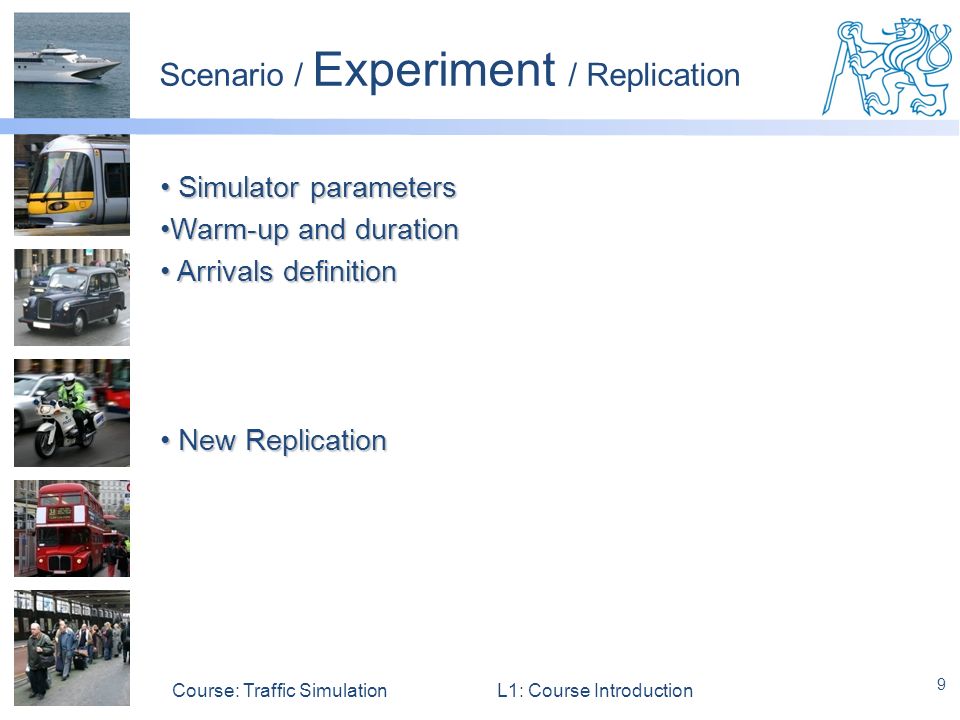 Scenario / Experiment / Replication

• Simulator parameters
•Warm-up and duration
• Arrivals definition

• New Replication

Course: Traffic Simulation L1: Course Introduction 9